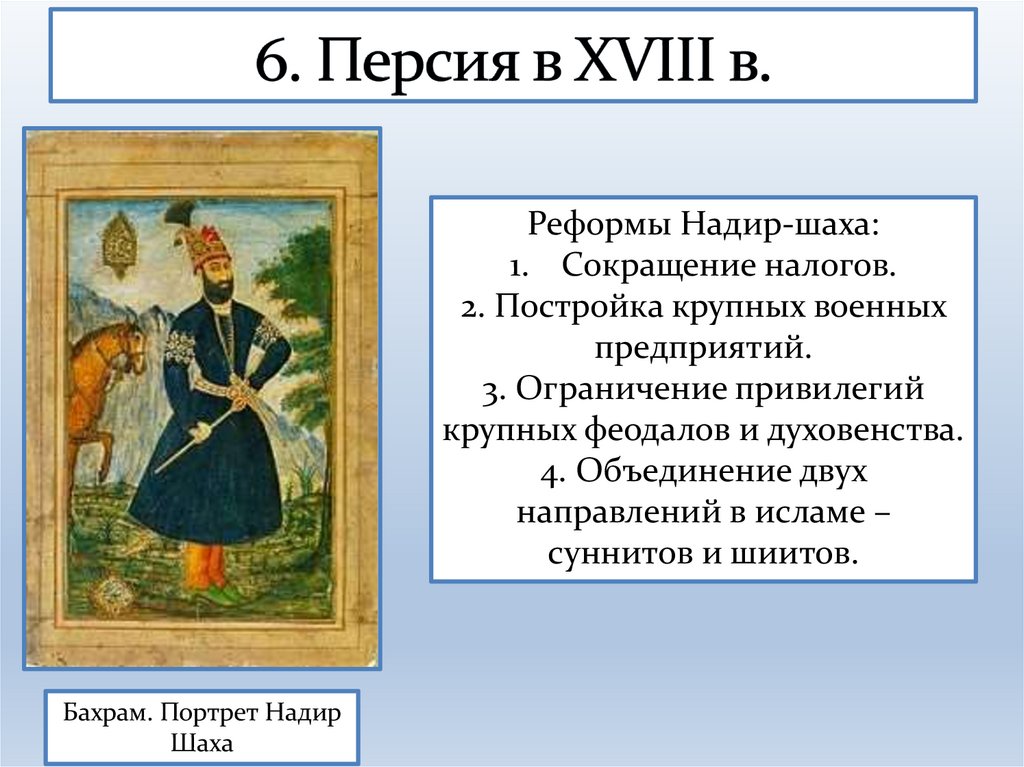 6. Персия в XVIII в.

Реформы Надир-шаха:
1. Сокращение налогов.
2. Постройка крупных военных предприятий.
3. Ограничение привилегий крупных феодалов и духовенства.
4. Объединение двух направлений в исламе – суннитов и шиитов.

Бахрам. Портрет Надир Шаха